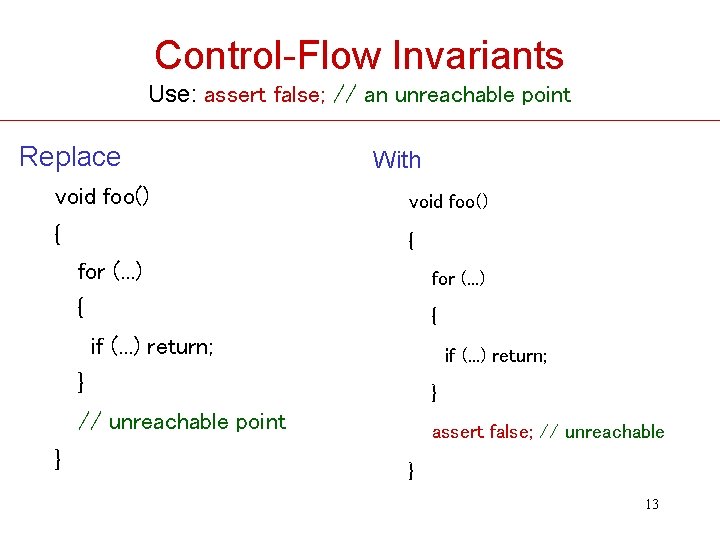 Control-Flow Invariants
Use: assert false; // an unreachable point

Replace

void foo()
{
for (...)
{
if (...) return;
}
// unreachable point
}

With

void foo()
{
for (...)
{
if (...) return;
}
assert false; // unreachable
}

13